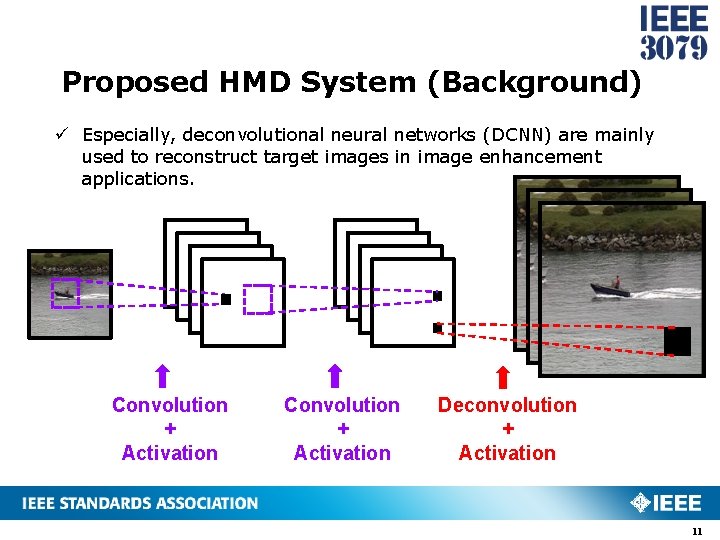 IEEE 3079

Proposed HMD System (Background)

✓ Especially, deconvolutional neural networks (DCNN) are mainly used to reconstruct target images in image enhancement applications.

Convolution + Activation

Convolution + Activation

Deconvolution + Activation

IEEE STANDARDS ASSOCIATION

IEEE

11